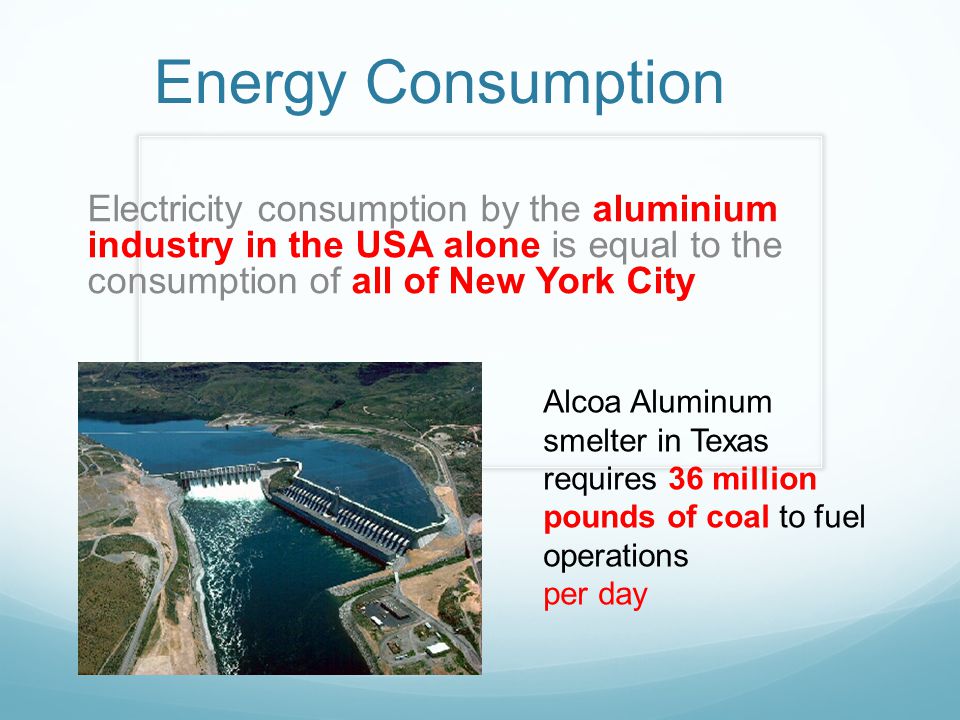 Energy Consumption

Electricity consumption by the aluminium industry in the USA alone is equal to the consumption of all of New York City

Alcoa Aluminum smelter in Texas requires 36 million pounds of coal to fuel operations per day